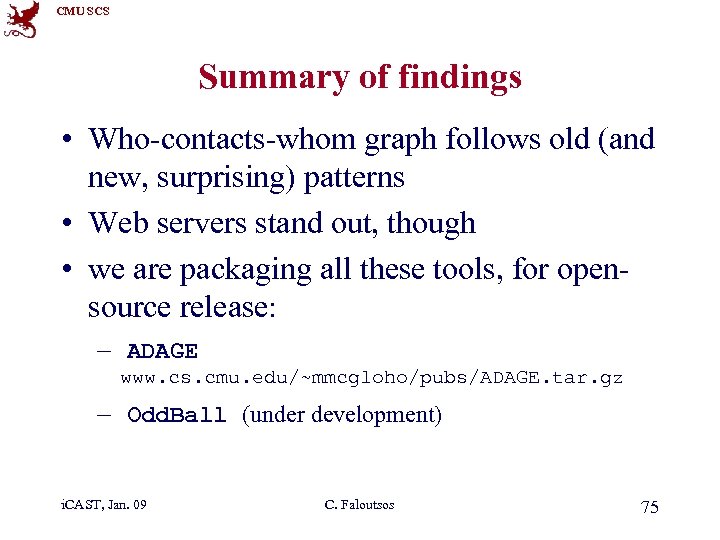 CMU SCS

Summary of findings

• Who-contacts-whom graph follows old (and new, surprising) patterns
• Web servers stand out, though
• we are packaging all these tools, for open-source release:
– ADAGE
www.cs.cmu.edu/~mmcgloho/pubs/ADAGE.tar.gz
– OddBall (under development)

iCAST, Jan. 09
C. Faloutsos
75